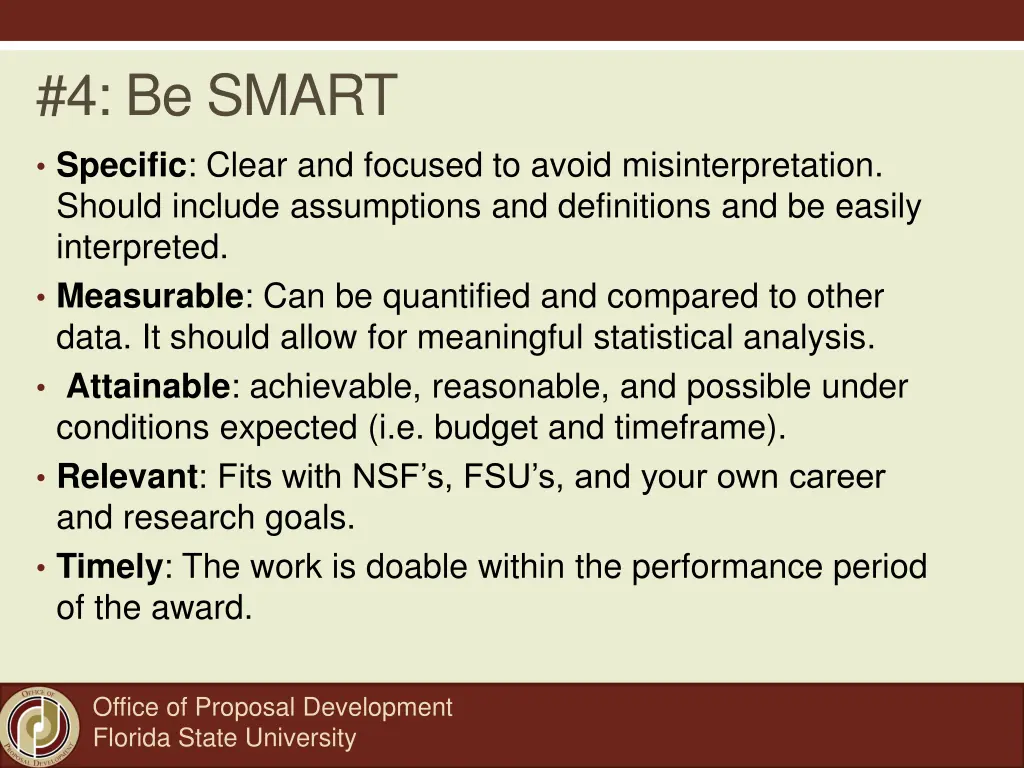 #4: Be SMART

• Specific: Clear and focused to avoid misinterpretation. Should include assumptions and definitions and be easily interpreted.
• Measurable: Can be quantified and compared to other data. It should allow for meaningful statistical analysis.
• Attainable: achievable, reasonable, and possible under conditions expected (i.e. budget and timeframe).
• Relevant: Fits with NSF's, FSU's, and your own career and research goals.
• Timely: The work is doable within the performance period of the award.

OFFICE OF PROPOSAL DEVELOPMENT

Office of Proposal Development
Florida State University